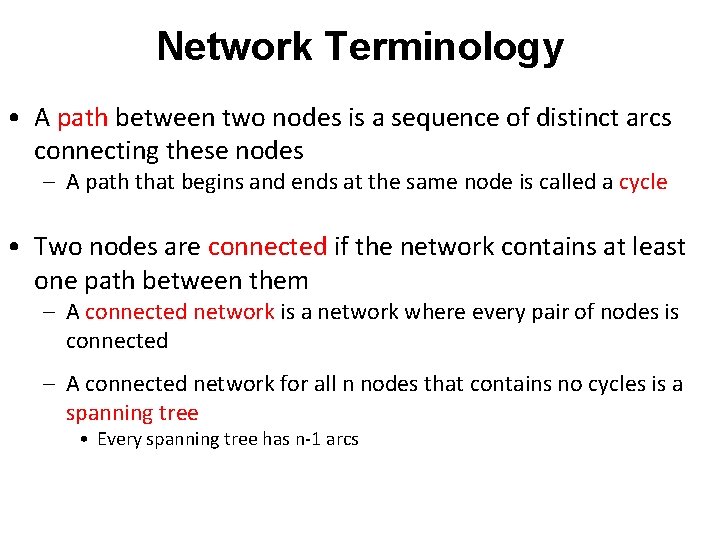 Network Terminology

• A path between two nodes is a sequence of distinct arcs connecting these nodes
– A path that begins and ends at the same node is called a cycle

• Two nodes are connected if the network contains at least one path between them
– A connected network is a network where every pair of nodes is connected

– A connected network for all n nodes that contains no cycles is a spanning tree
• Every spanning tree has n-1 arcs